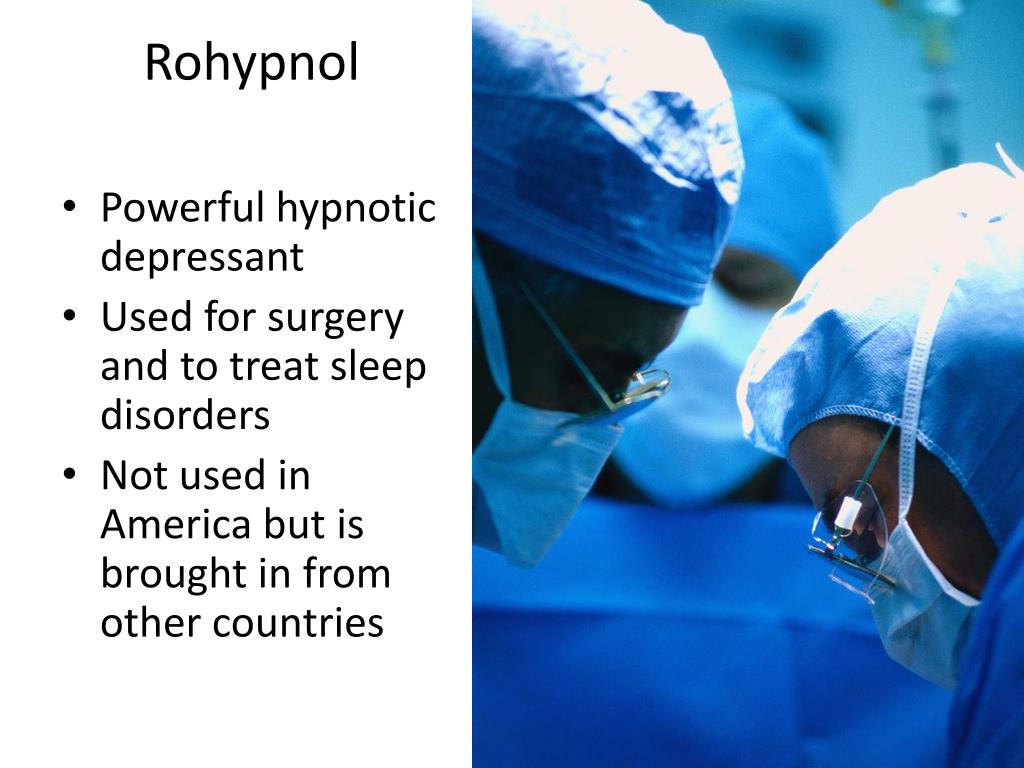 Rohypnol

• Powerful hypnotic depressant
• Used for surgery and to treat sleep disorders
• Not used in America but is brought in from other countries